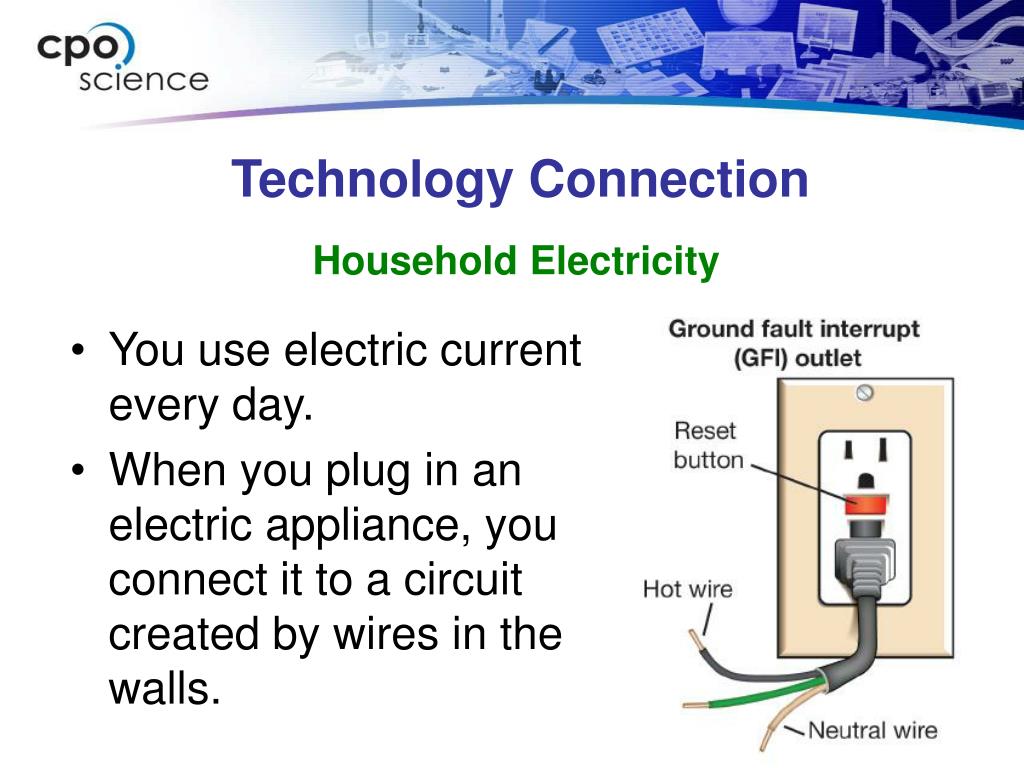 cpo science

Technology Connection

Household Electricity

• You use electric current every day.
• When you plug in an electric appliance, you connect it to a circuit created by wires in the walls.

Ground fault interrupt (GFI) outlet

Reset button

Hot wire

Neutral wire